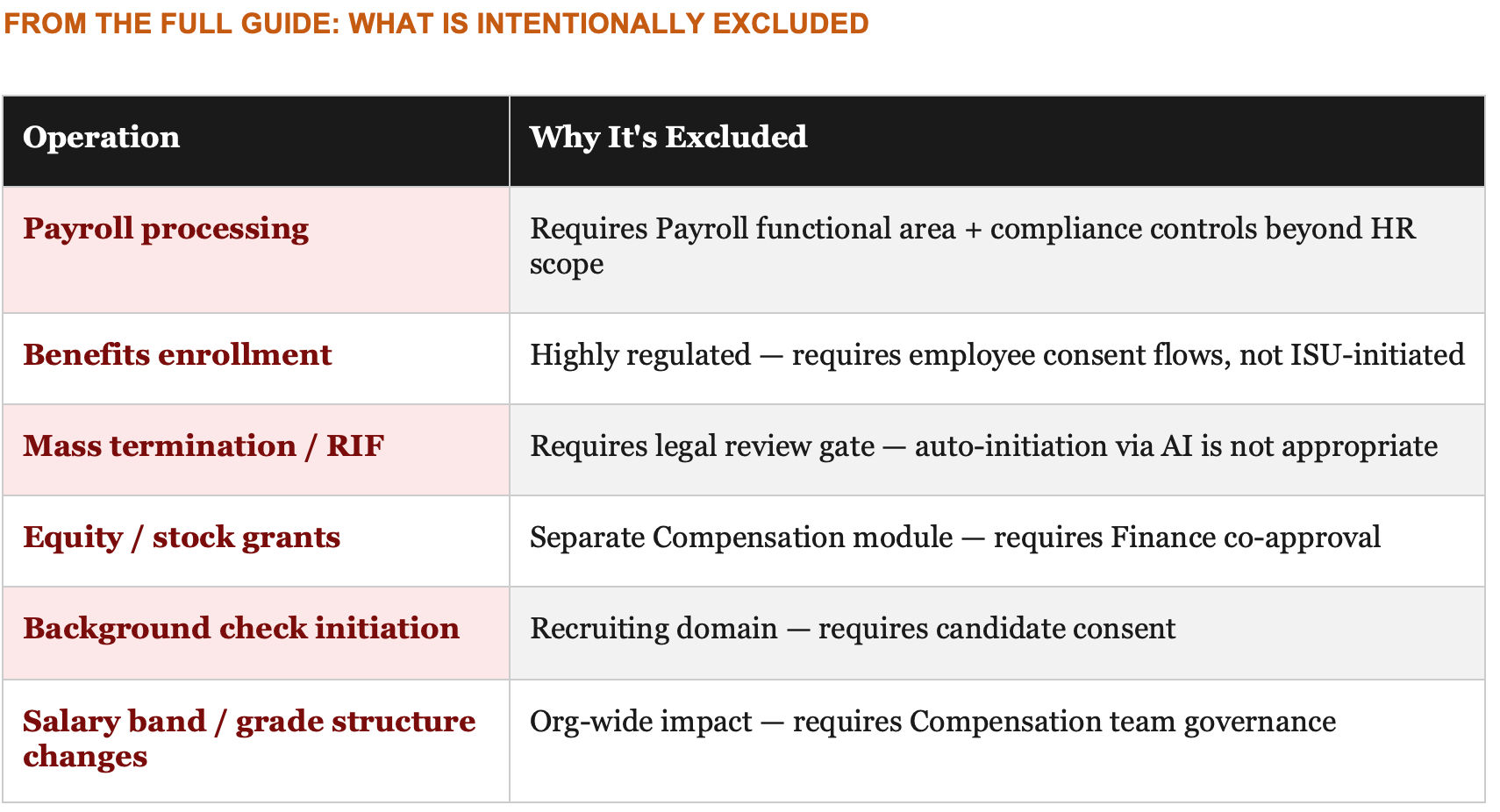 FROM THE FULL GUIDE: WHAT IS INTENTIONALLY EXCLUDED

| Operation | Why It's Excluded |
|---|---|
| Payroll processing | Requires Payroll functional area + compliance controls beyond HR scope |
| Benefits enrollment | Highly regulated — requires employee consent flows, not ISU-initiated |
| Mass termination / RIF | Requires legal review gate — auto-initiation via AI is not appropriate |
| Equity / stock grants | Separate Compensation module — requires Finance co-approval |
| Background check initiation | Recruiting domain — requires candidate consent |
| Salary band / grade structure changes | Org-wide impact — requires Compensation team governance |